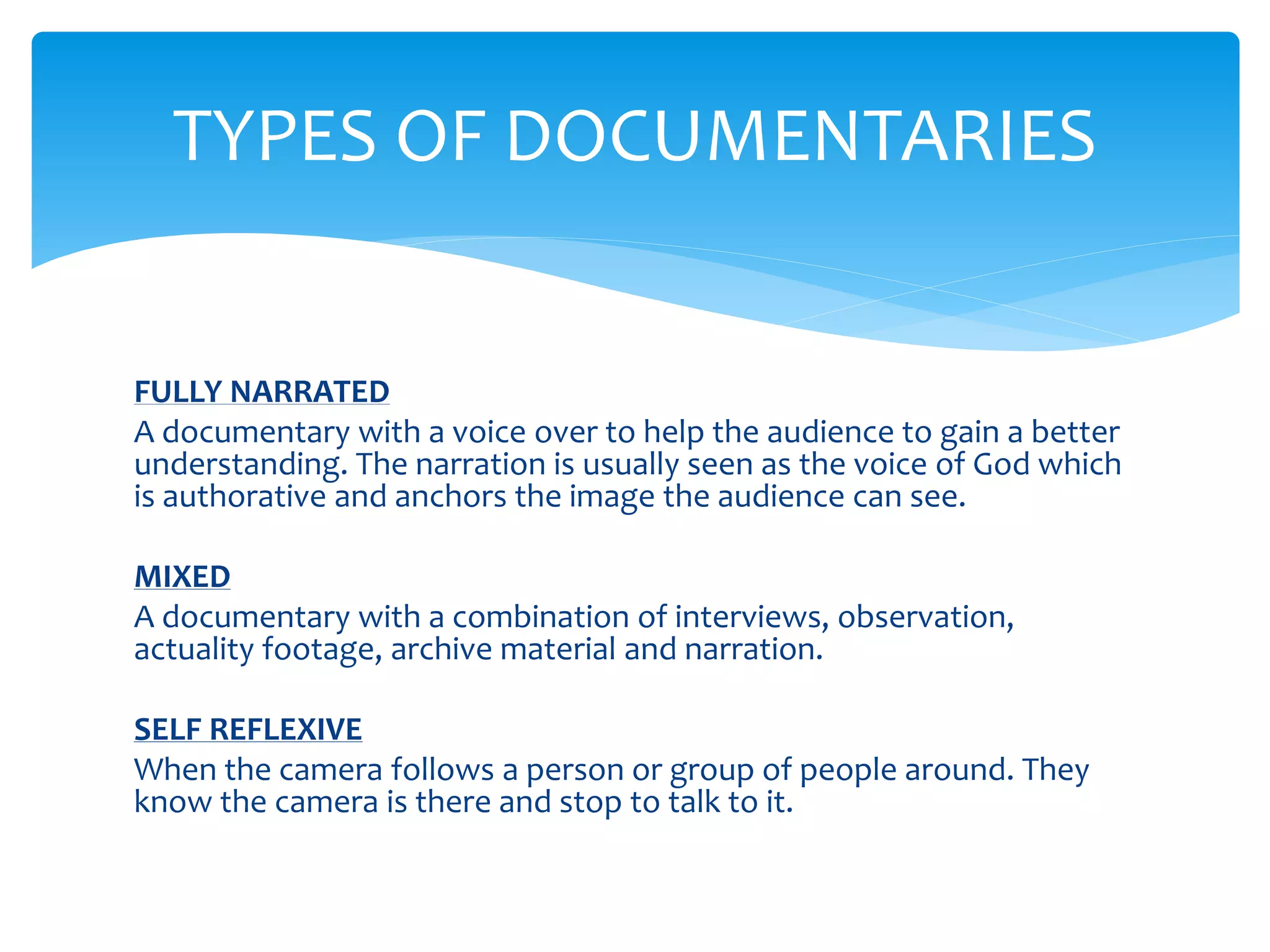 TYPES OF DOCUMENTARIES

FULLY NARRATED
A documentary with a voice over to help the audience to gain a better understanding. The narration is usually seen as the voice of God which is authorative and anchors the image the audience can see.

MIXED
A documentary with a combination of interviews, observation, actuality footage, archive material and narration.

SELF REFLEXIVE
When the camera follows a person or group of people around. They know the camera is there and stop to talk to it.